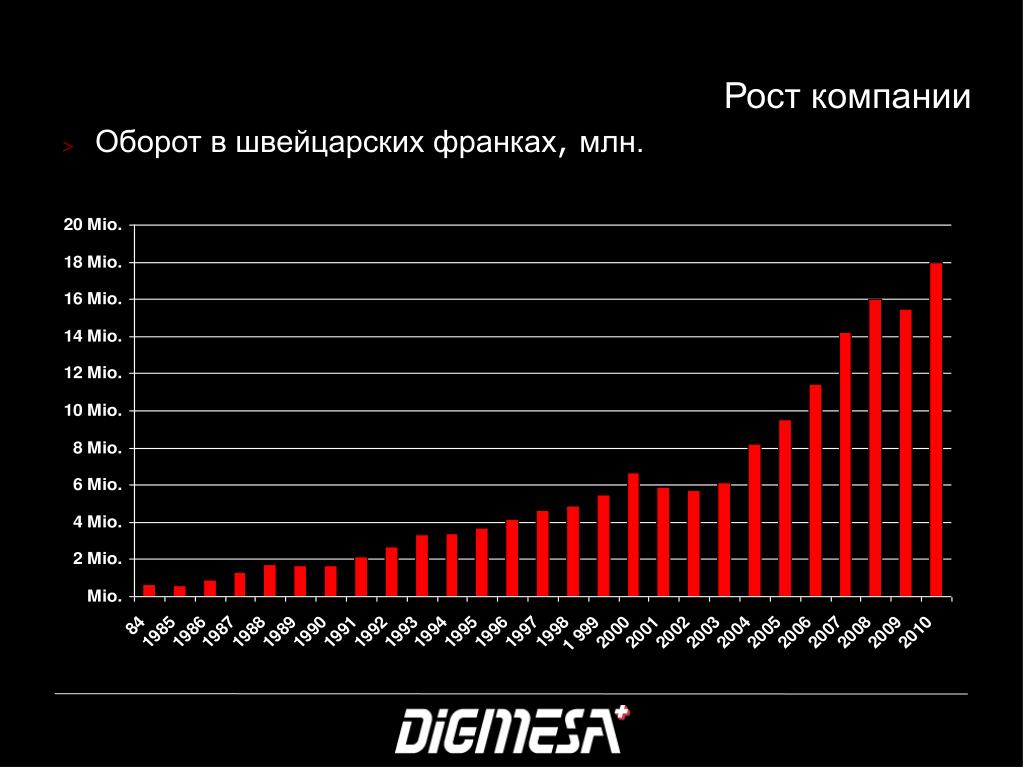 Рост компании

> Оборот в швейцарских франках, млн.

20 Mio.
18 Mio.
16 Mio.
14 Mio.
12 Mio.
10 Mio.
8 Mio.
6 Mio.
4 Mio.
2 Mio.
Mio.

84 1985 1986 1987 1988 1989 1990 1991 1992 1993 1994 1995 1996 1997 1998 1 999 2000 2001 2002 2003 2004 2005 2006 2007 2008 2009 2010

DIGMESA